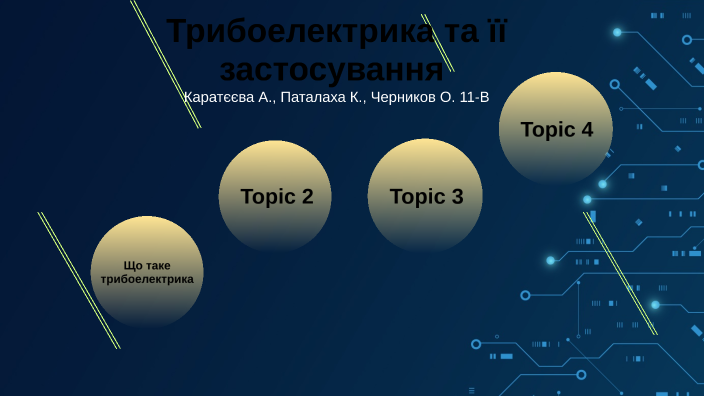 Трибоелектрика та її застосування

Каратєєва А., Паталаха К., Черников О. 11-В

Що таке трибоелектрика

Topic 2

Topic 3

Topic 4